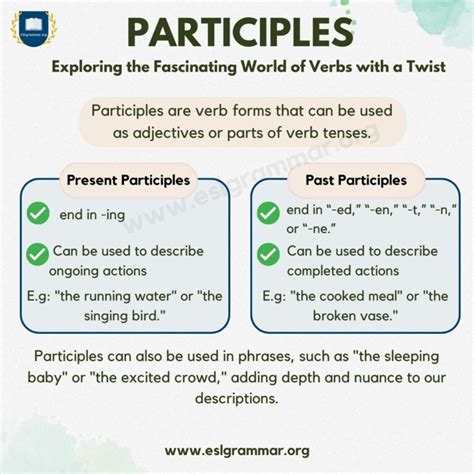 Eslgrammar.org

PARTICIPLES

Exploring the Fascinating World of Verbs with a Twist

Participles are verb forms that can be used as adjectives or parts of verb tenses.

www.eslgrammar.org

Present Participles

end in -ing

Can be used to describe ongoing actions

E.g: "the running water" or "the singing bird."

Past Participles

end in "-ed," "-en," "-t," "-n," or "-ne."

Can be used to describe completed actions

E.g: "the cooked meal" or "the broken vase."

Participles can also be used in phrases, such as "the sleeping baby" or "the excited crowd," adding depth and nuance to our descriptions.

www.eslgrammar.org